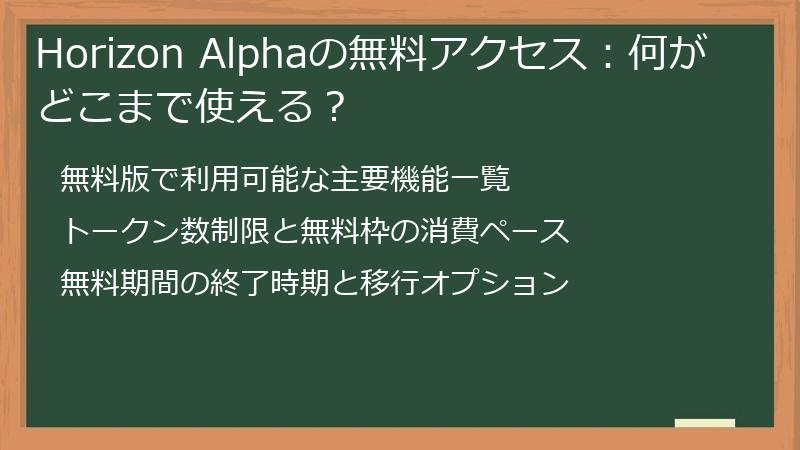 Horizon Alphaの無料アクセス：何がどこまで使える？

無料版で利用可能な主要機能一覧

トークン数制限と無料枠の消費ペース

無料期間の終了時期と移行オプション